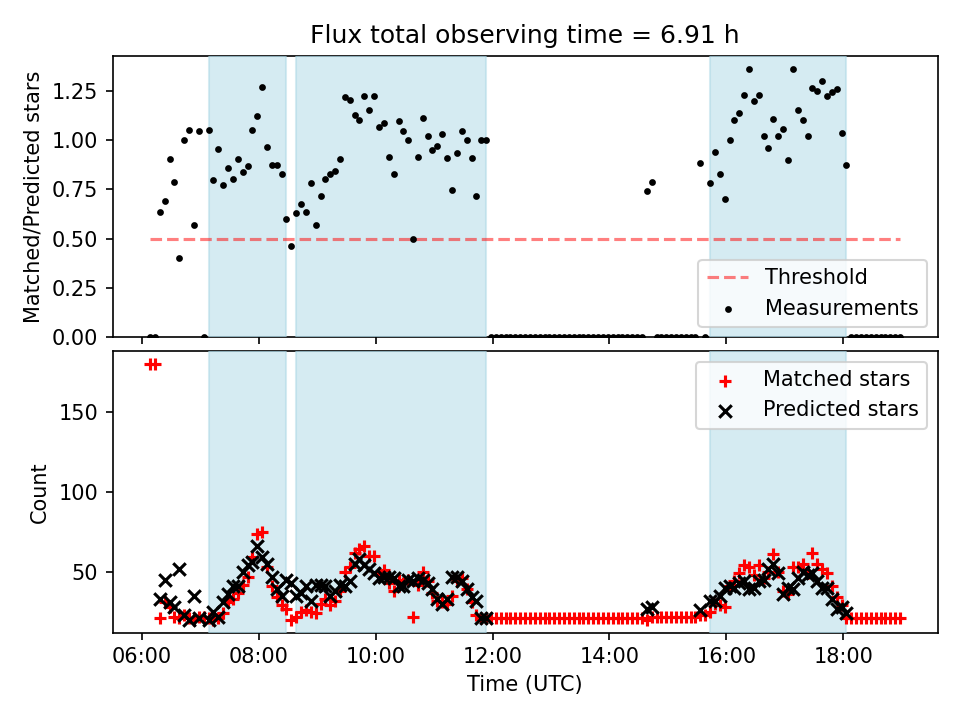 Flux total observing time = 6.91 h

Matched/Predicted stars

1.25
1.00
0.75
0.50
0.25
0.00

Threshold
Measurements

Count

150
100
50

Matched stars
Predicted stars

06:00
08:00
10:00
12:00
14:00
16:00
18:00

Time (UTC)